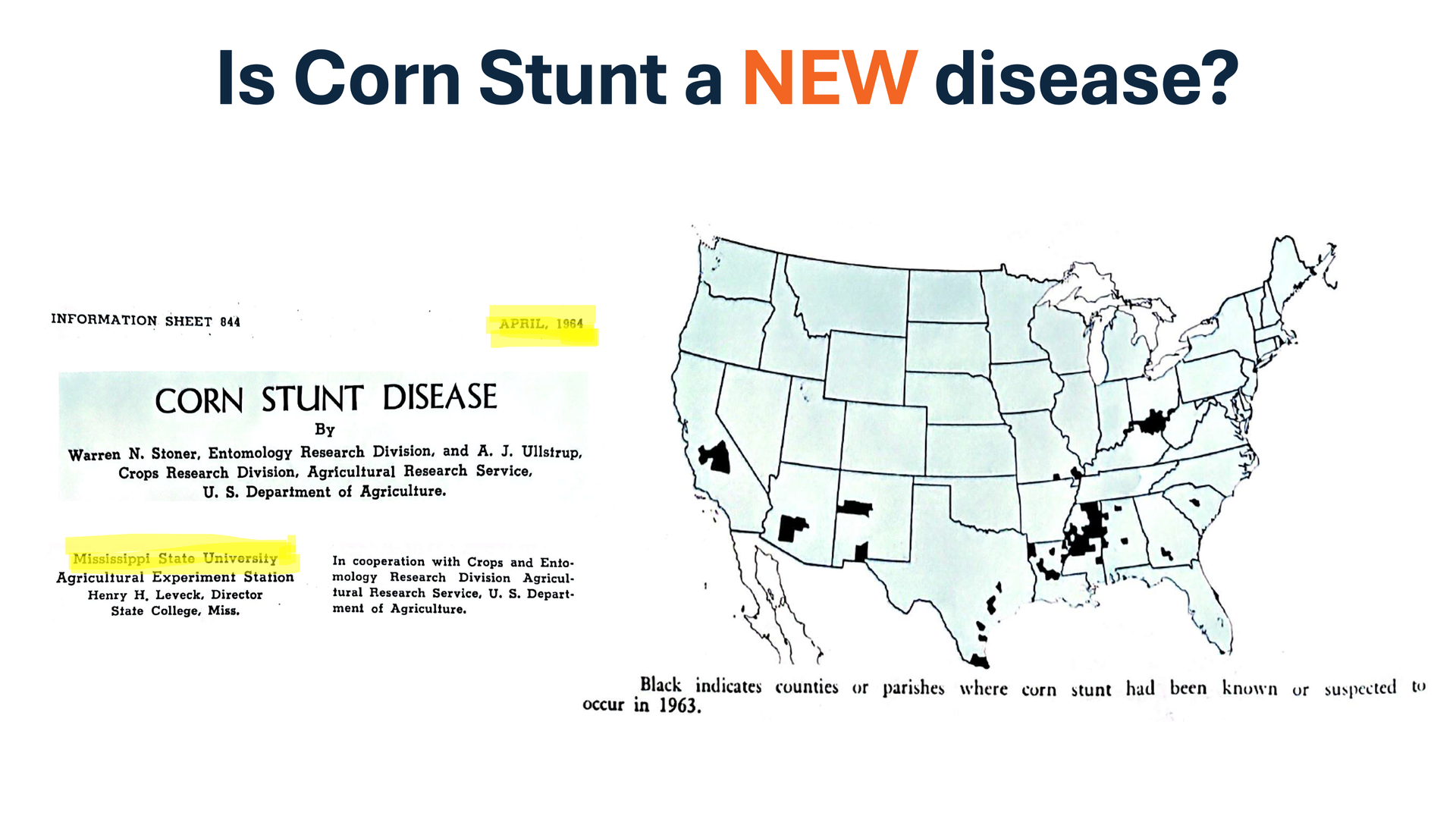 Is Corn Stunt a NEW disease?

INFORMATION SHEET 844

APRIL, 1964

CORN STUNT DISEASE

By

Warren N. Stoner, Entomology Research Division, and A. J. Ullstrup, Crops Research Division, Agricultural Research Service, U. S. Department of Agriculture.

Mississippi State University
Agricultural Experiment Station
Henry H. Leveck, Director
State College, Miss.

In cooperation with Crops and Entomology Research Division Agricultural Research Service, U. S. Department of Agriculture.

Black indicates counties or parishes where corn stunt had been known or suspected to occur in 1963.